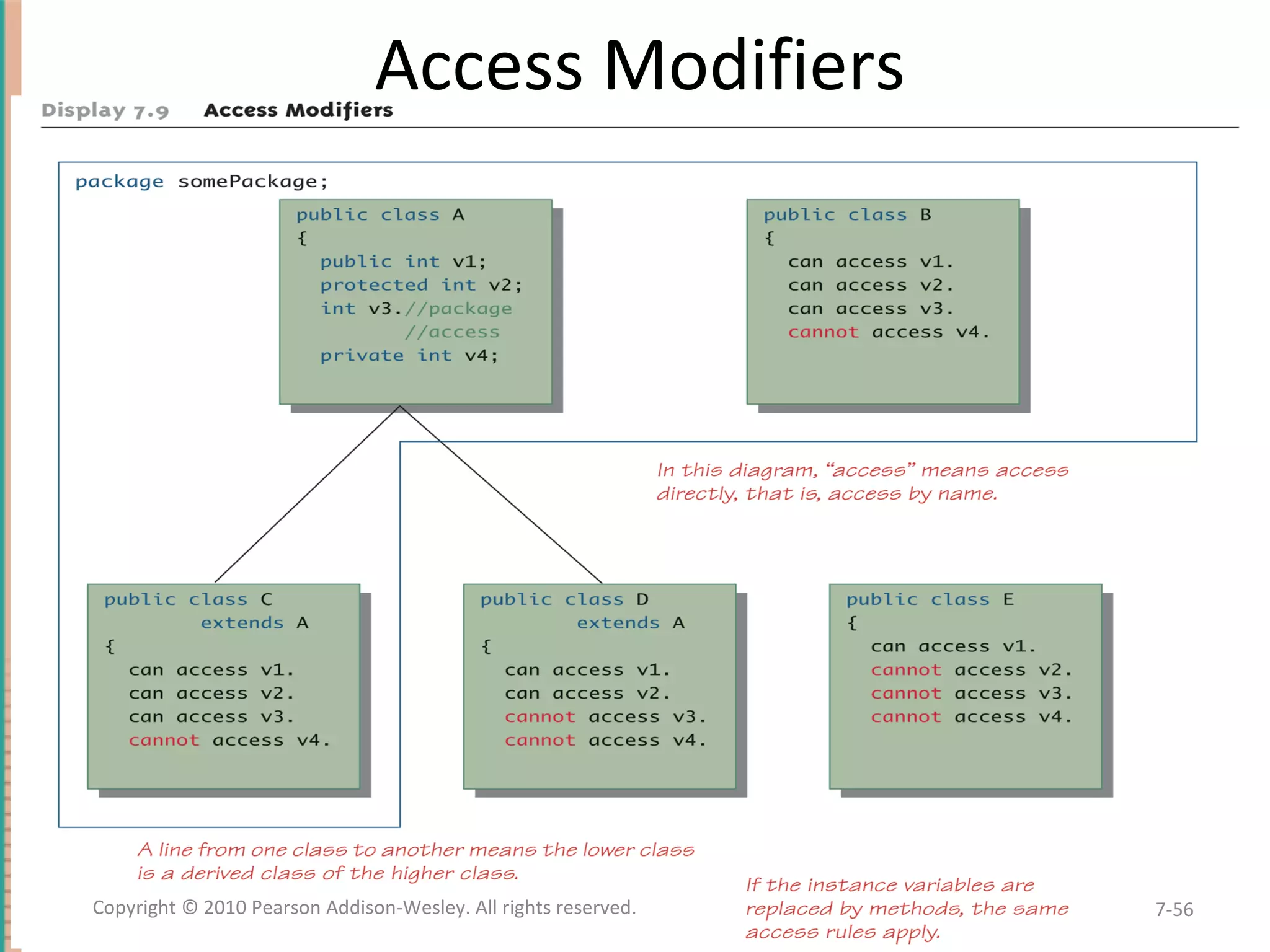 Access Modifiers

Display 7.9 Access Modifiers

package somePackage;

public class A
{
public int v1;
protected int v2;
int v3.//package
//access
private int v4;

public class B
{
can access v1.
can access v2.
can access v3.
cannot access v4.

In this diagram, "access" means access directly, that is, access by name.

public class C
extends A
{
can access v1.
can access v2.
can access v3.
cannot access v4.

public class D
extends A
{
can access v1.
can access v2.
cannot access v3.
cannot access v4.

public class E
{
can access v1.
cannot access v2.
cannot access v3.
cannot access v4.

A line from one class to another means the lower class is a derived class of the higher class.

If the instance variables are replaced by methods, the same access rules apply.

Copyright © 2010 Pearson Addison-Wesley. All rights reserved.

7-56